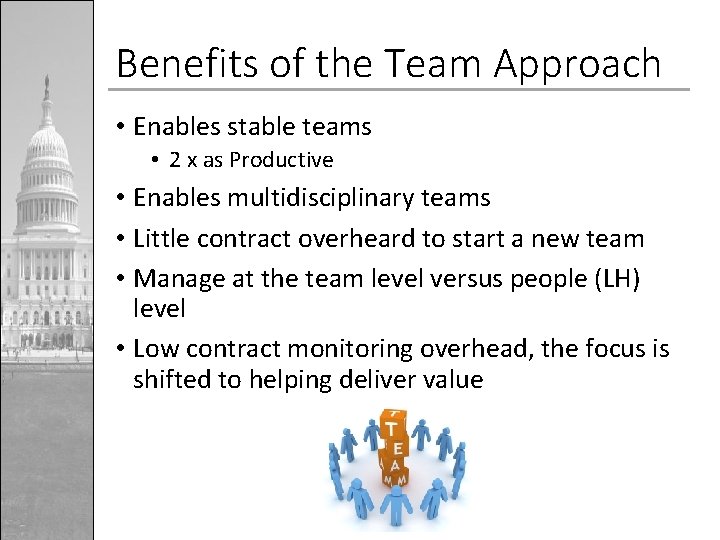 Benefits of the Team Approach

• Enables stable teams
  • 2 x as Productive
• Enables multidisciplinary teams
• Little contract overheard to start a new team
• Manage at the team level versus people (LH) level
• Low contract monitoring overhead, the focus is shifted to helping deliver value

T
E
A
M